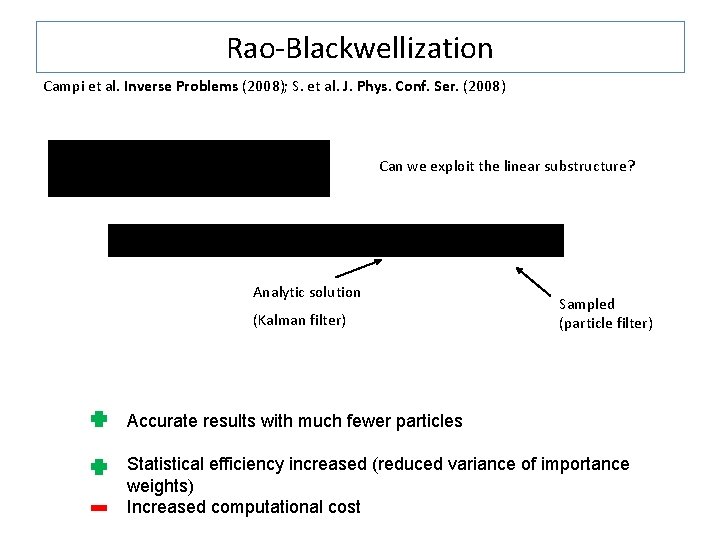 Rao-Blackwellization

Campi et al. Inverse Problems (2008); S. et al. J. Phys. Conf. Ser. (2008)

Can we exploit the linear substructure?

Analytic solution
(Kalman filter)

Sampled
(particle filter)

Accurate results with much fewer particles

Statistical efficiency increased (reduced variance of importance weights)

Increased computational cost